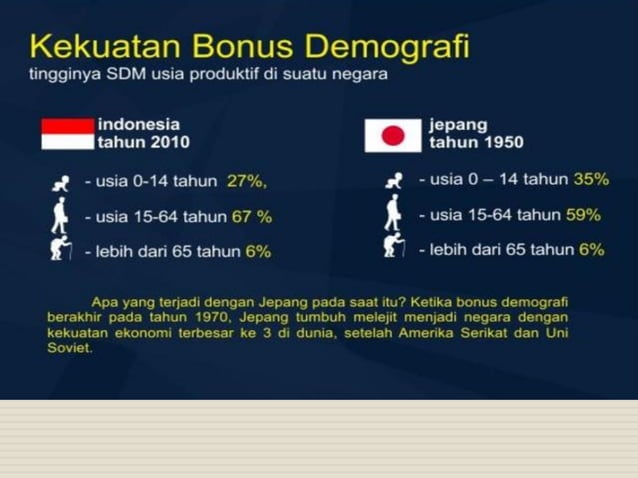 Kekuatan Bonus Demografi
tingginya SDM usia produktif di suatu negara

indonesia
tahun 2010

- usia 0-14 tahun 27%,
- usia 15-64 tahun 67 %
- lebih dari 65 tahun 6%

jepang
tahun 1950

- usia 0 – 14 tahun 35%
- usia 15-64 tahun 59%
- lebih dari 65 tahun 6%

Apa yang terjadi dengan Jepang pada saat itu? Ketika bonus demografi berakhir pada tahun 1970, Jepang tumbuh melejit menjadi negara dengan kekuatan ekonomi terbesar ke 3 di dunia, setelah Amerika Serikat dan Uni Soviet.